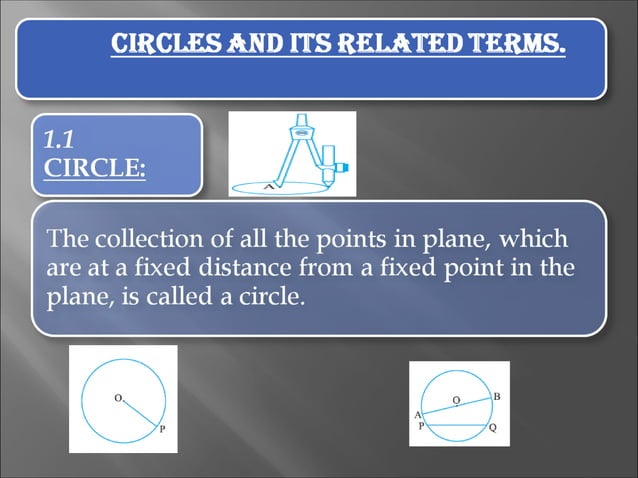 CIRCLES AND ITS RELATED TERMS.

1.1
CIRCLE:

A

The collection of all the points in plane, which are at a fixed distance from a fixed point in the plane, is called a circle.

O
P

O
B
A
P
Q